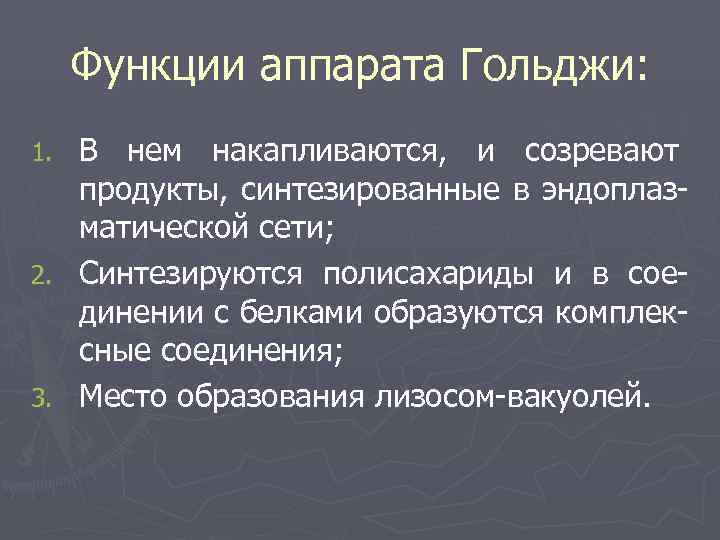 Функции аппарата Гольджи:

1. В нем накапливаются, и созревают продукты, синтезированные в эндоплазматической сети;
2. Синтезируются полисахариды и в соединении с белками образуются комплексные соединения;
3. Место образования лизосом-вакуолей.